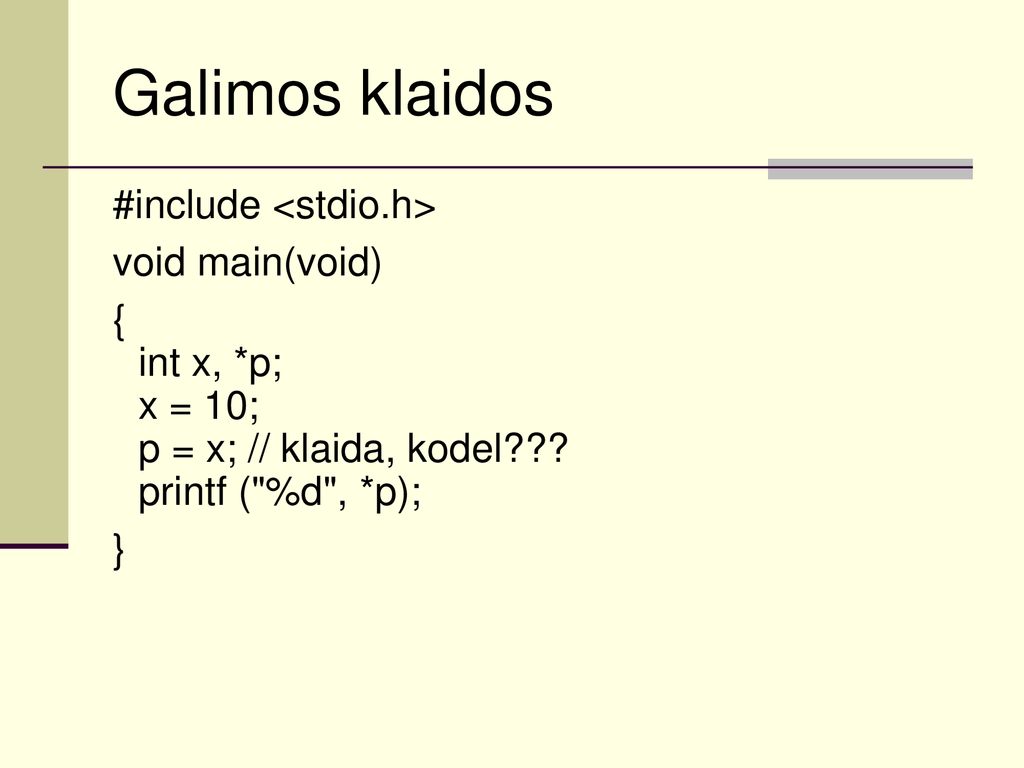 Galimos klaidos

#include <stdio.h>

void main(void)

{
int x, *p;
x = 10;
p = x; // klaida, kodel???
printf ("%d", *p);

}